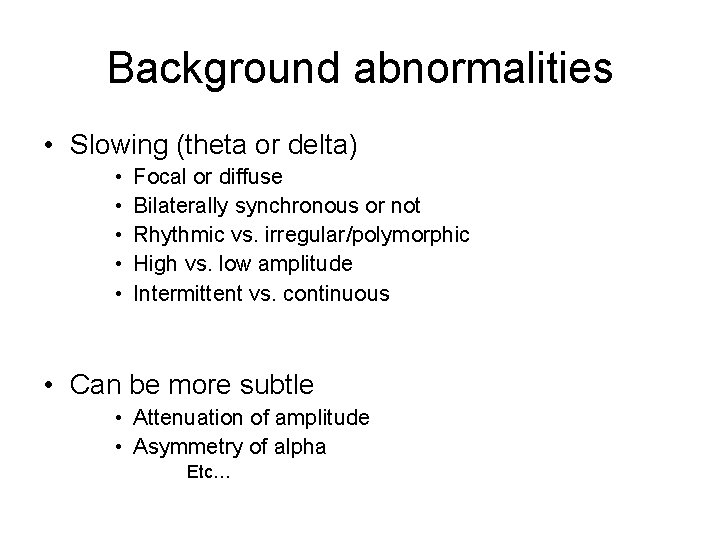 Background abnormalities

• Slowing (theta or delta)
  • Focal or diffuse
  • Bilaterally synchronous or not
  • Rhythmic vs. irregular/polymorphic
  • High vs. low amplitude
  • Intermittent vs. continuous

• Can be more subtle
  • Attenuation of amplitude
  • Asymmetry of alpha
    Etc…